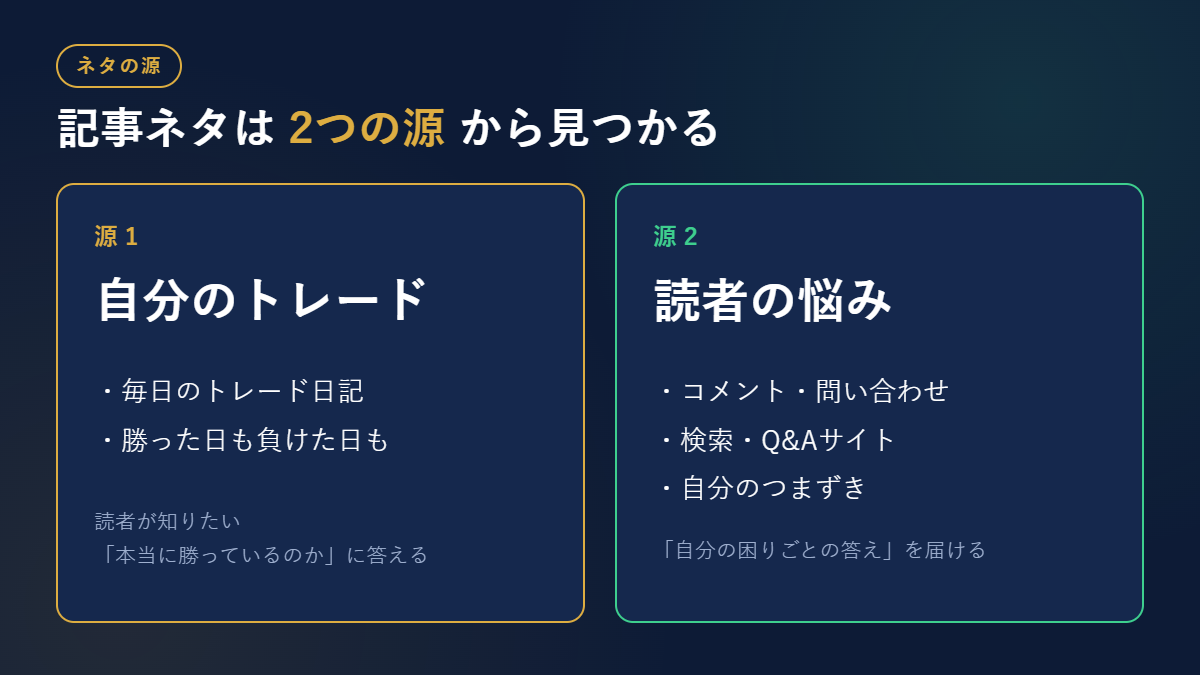 ネタの源

記事ネタは 2つの源 から見つかる

源 1

自分のトレード

・毎日のトレード日記
・勝った日も負けた日も

読者が知りたい
「本当に勝っているのか」に答える

源 2

読者の悩み

・コメント・問い合わせ
・検索・Q&Aサイト
・自分のつまずき

「自分の困りごとの答え」を届ける